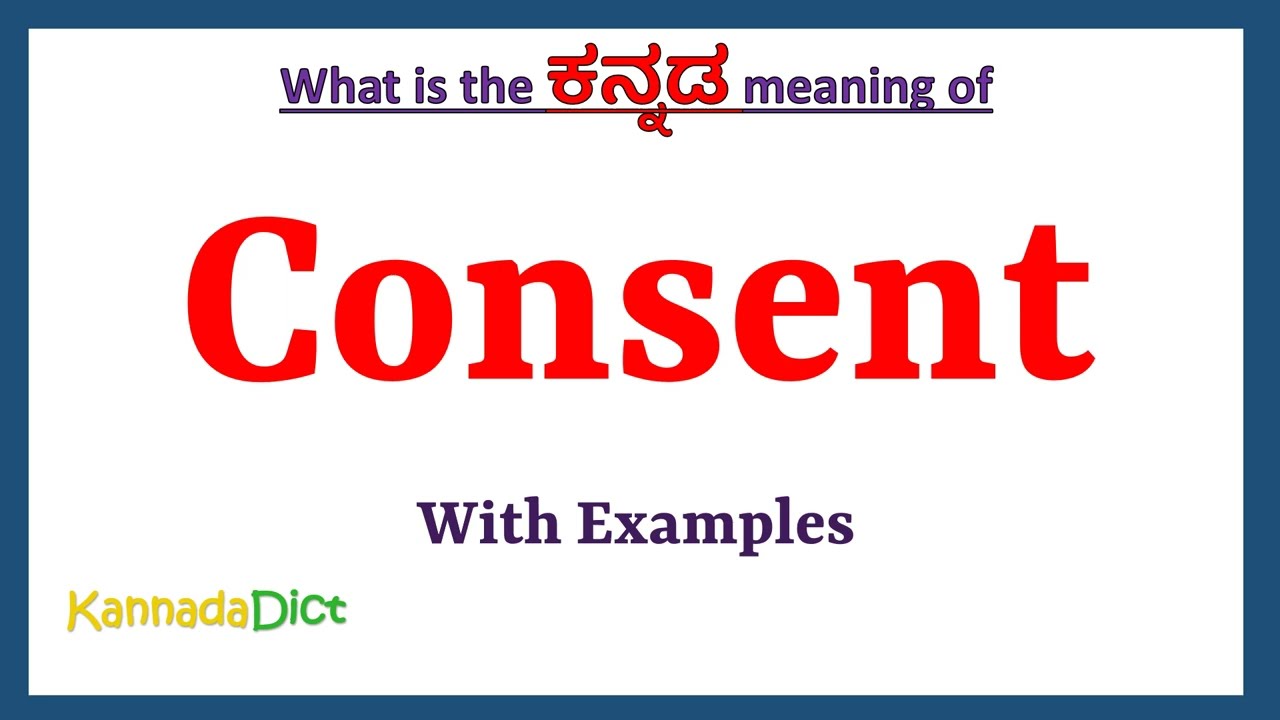 What is the ಕನ್ನಡ meaning of

Consent

With Examples

KannadaDict